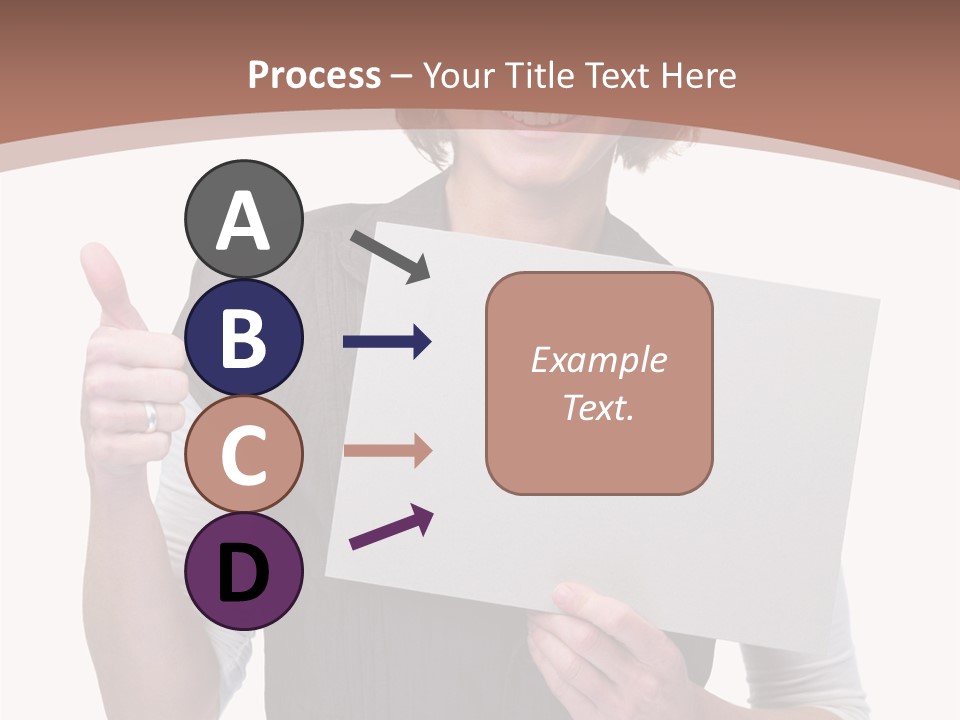 Process – Your Title Text Here

A

B

C

D

Example Text.